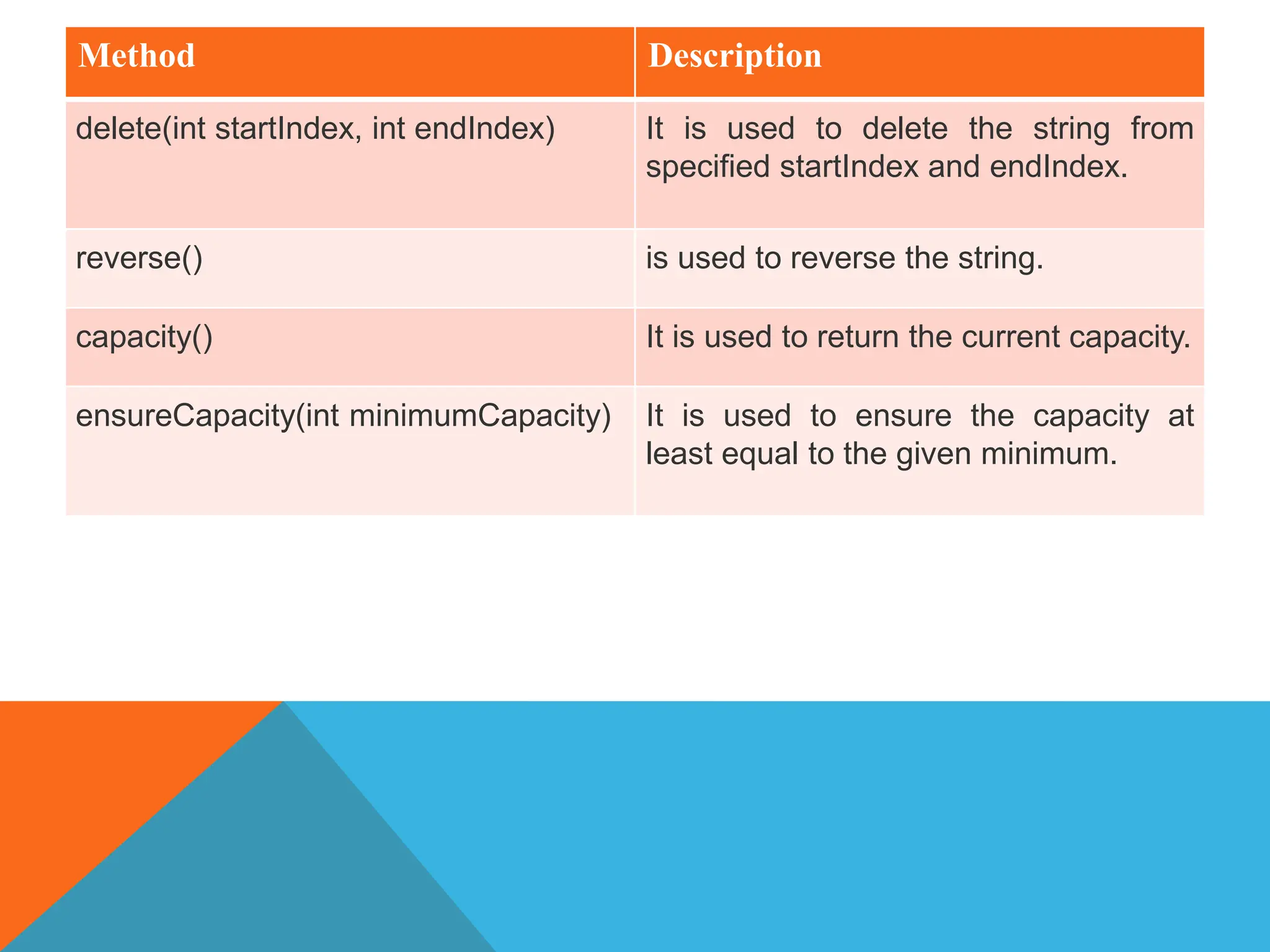 | Method | Description |
|---|---|
| delete(int startIndex, int endIndex) | It is used to delete the string from specified startIndex and endIndex. |
| reverse() | is used to reverse the string. |
| capacity() | It is used to return the current capacity. |
| ensureCapacity(int minimumCapacity) | It is used to ensure the capacity at least equal to the given minimum. |